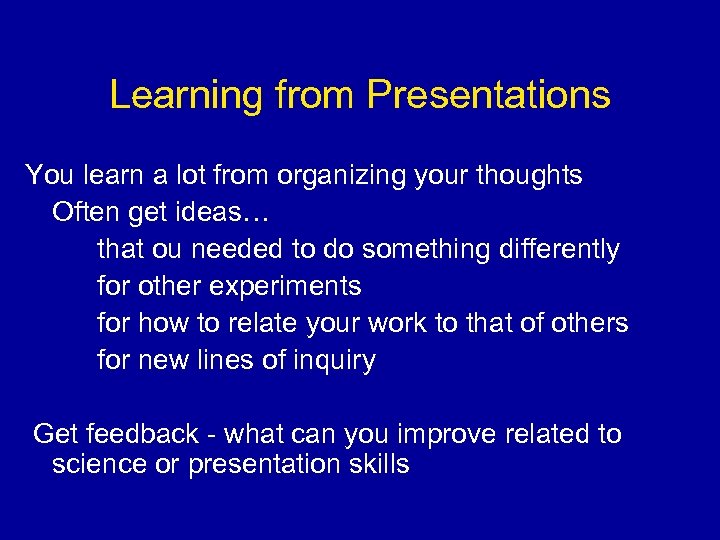 Learning from Presentations

You learn a lot from organizing your thoughts
Often get ideas…
that ou needed to do something differently
for other experiments
for how to relate your work to that of others
for new lines of inquiry

Get feedback - what can you improve related to science or presentation skills